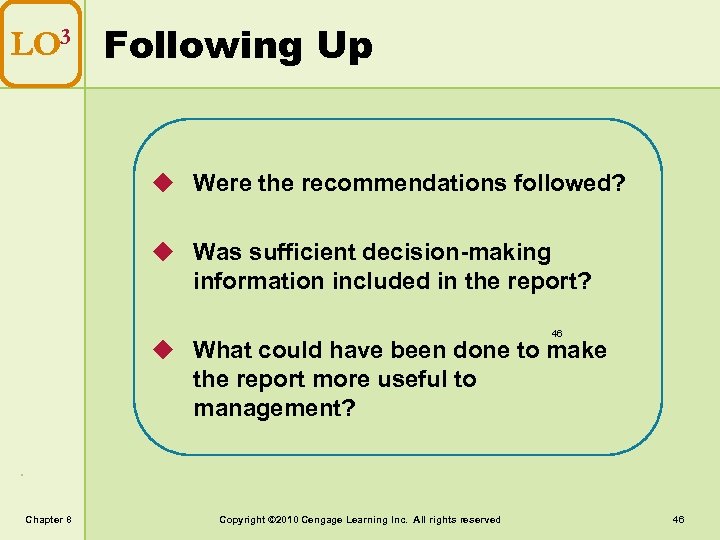 LO$^3$ Following Up

◆ Were the recommendations followed?

◆ Was sufficient decision-making information included in the report?

46

◆ What could have been done to make the report more useful to management?

Chapter 8

Copyright ©2010 Cengage Learning Inc. All rights reserved

46